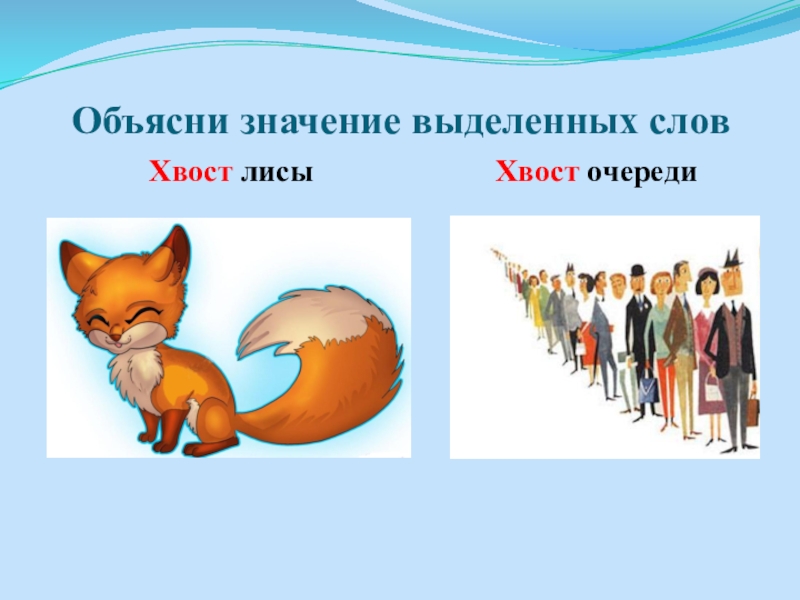 Объясни значение выделенных слов

Хвост лисы

Хвост очереди